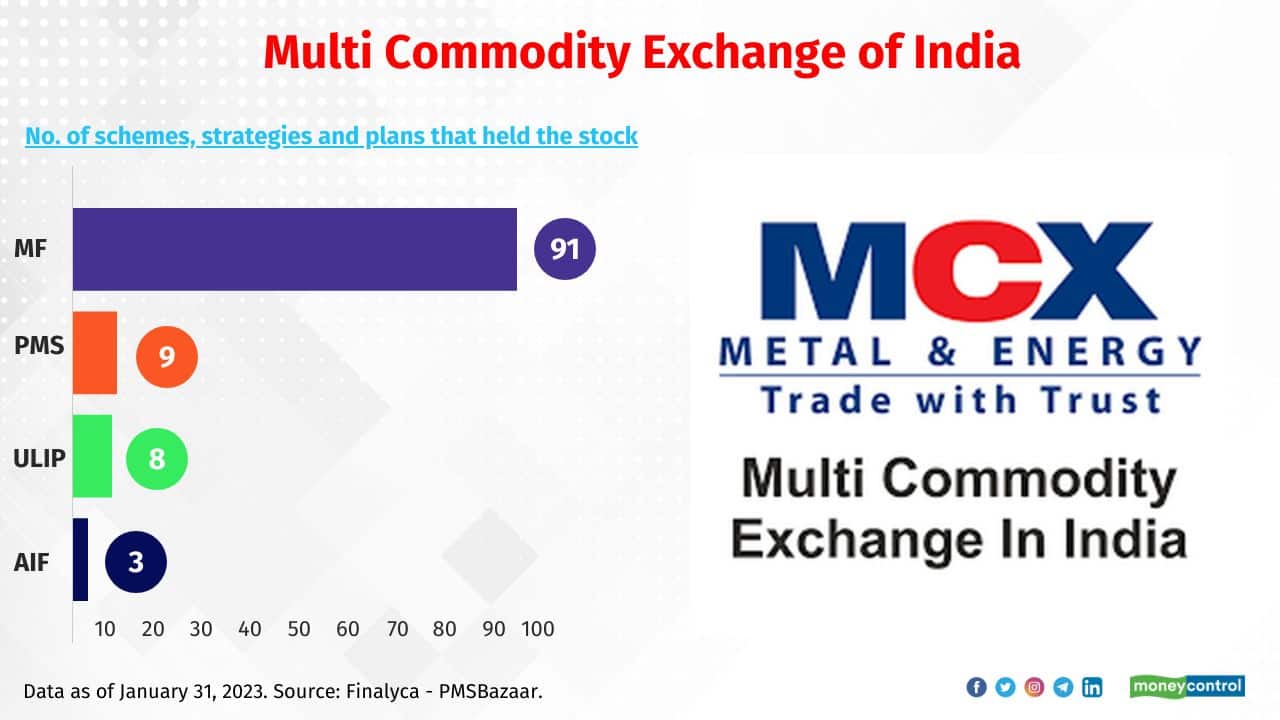 Multi Commodity Exchange of India

No. of schemes, strategies and plans that held the stock

MF 91
PMS 9
ULIP 8
AIF 3

10 20 30 40 50 60 70 80 90 100

MCX
METAL & ENERGY
Trade with Trust
Multi Commodity Exchange In India

Data as of January 31, 2023. Source: Finalyca - PMSBazaar.

moneycontrol